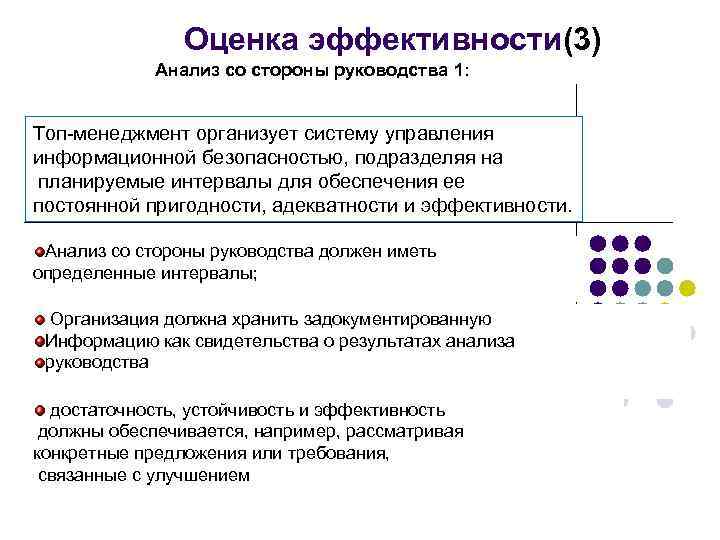 Оценка эффективности(3)

Анализ со стороны руководства 1:

Топ-менеджмент организует систему управления информационной безопасностью, подразделяя на планируемые интервалы для обеспечения ее постоянной пригодности, адекватности и эффективности.

Анализ со стороны руководства должен иметь определенные интервалы;

Организация должна хранить задокументированную
Информацию как свидетельства о результатах анализа
руководства

достаточность, устойчивость и эффективность должны обеспечивается, например, рассматривая конкретные предложения или требования, связанные с улучшением